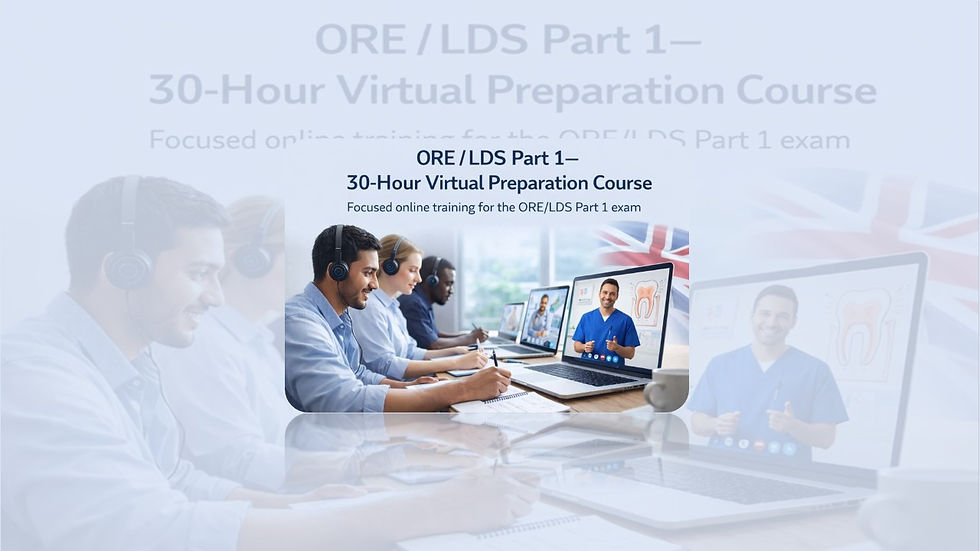 ORE / LDS Part 1—
30-Hour Virtual Preparation Course
Focused online training for the ORE/LDS Part 1 exam

ORE / LDS Part 1—
30-Hour Virtual Preparation Course
Focused online training for the ORE/LDS Part 1 exam